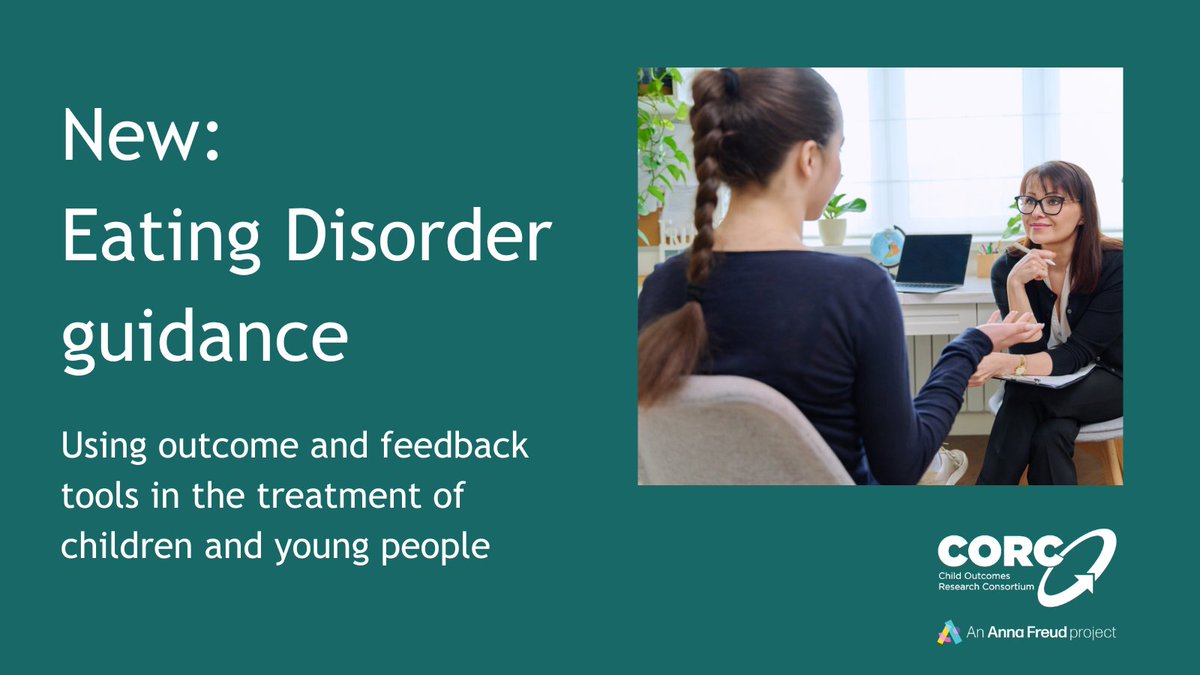 New:
Eating Disorder guidance

Using outcome and feedback tools in the treatment of children and young people

CORC
Child Outcomes Research Consortium

An Anna Freud project